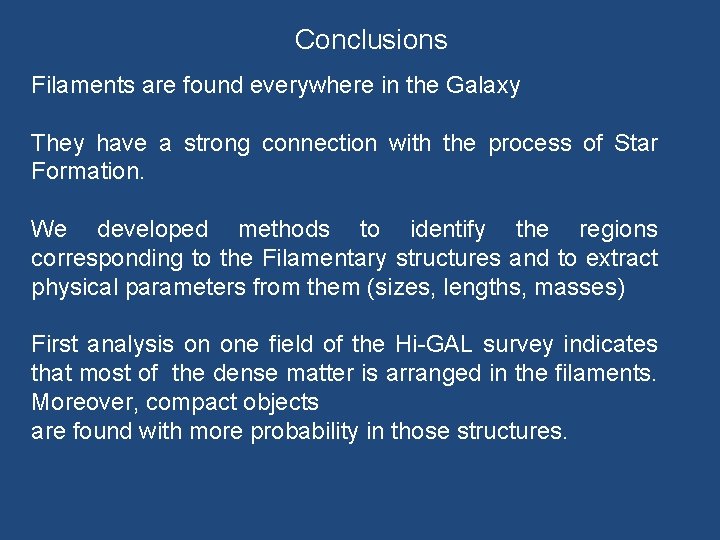 Conclusions

Filaments are found everywhere in the Galaxy

They have a strong connection with the process of Star Formation.

We developed methods to identify the regions corresponding to the Filamentary structures and to extract physical parameters from them (sizes, lengths, masses)

First analysis on one field of the Hi-GAL survey indicates that most of the dense matter is arranged in the filaments. Moreover, compact objects
are found with more probability in those structures.